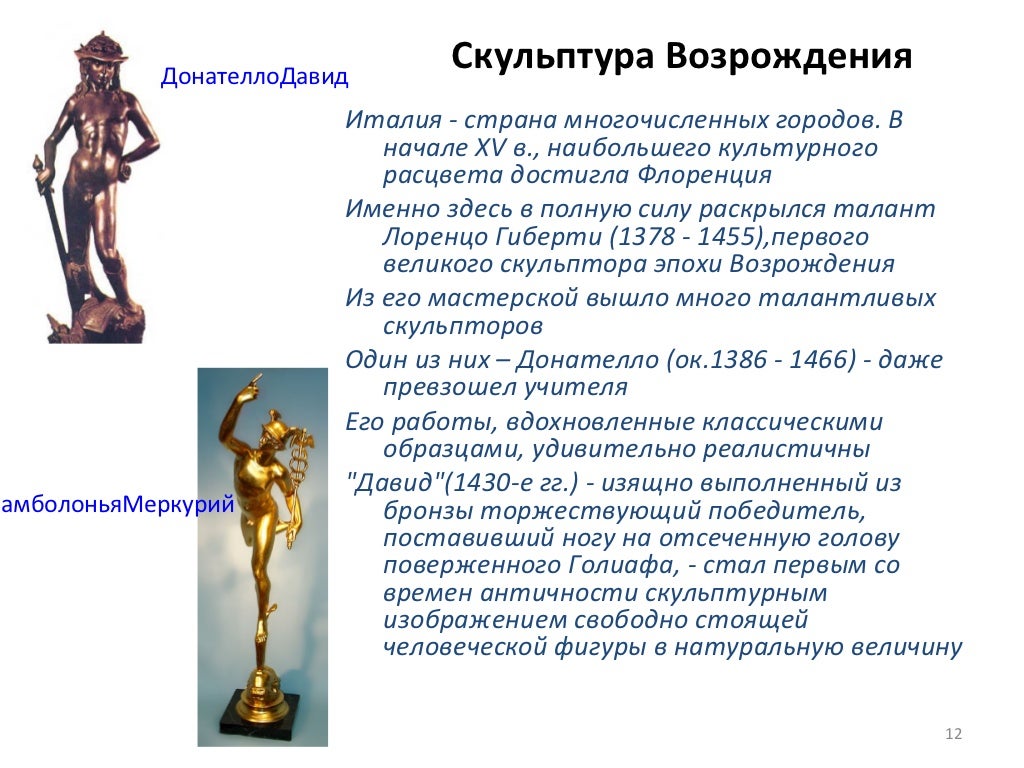 ДонателлоДавид

Скульптура Возрождения

Италия - страна многочисленных городов. В начале XV в., наибольшего культурного расцвета достигла Флоренция

Именно здесь в полную силу раскрылся талант Лоренцо Гиберти (1378 - 1455),первого великого скульптора эпохи Возрождения

Из его мастерской вышло много талантливых скульпторов

Один из них – Донателло (ок.1386 - 1466) - даже превзошел учителя

Его работы, вдохновленные классическими образцами, удивительно реалистичны

"Давид"(1430-е гг.) - изящно выполненный из бронзы торжествующий победитель, поставивший ногу на отсеченную голову поверженного Голиафа, - стал первым со времен античности скульптурным изображением свободно стоящей человеческой фигуры в натуральную величину

амболоньяМеркурий

12